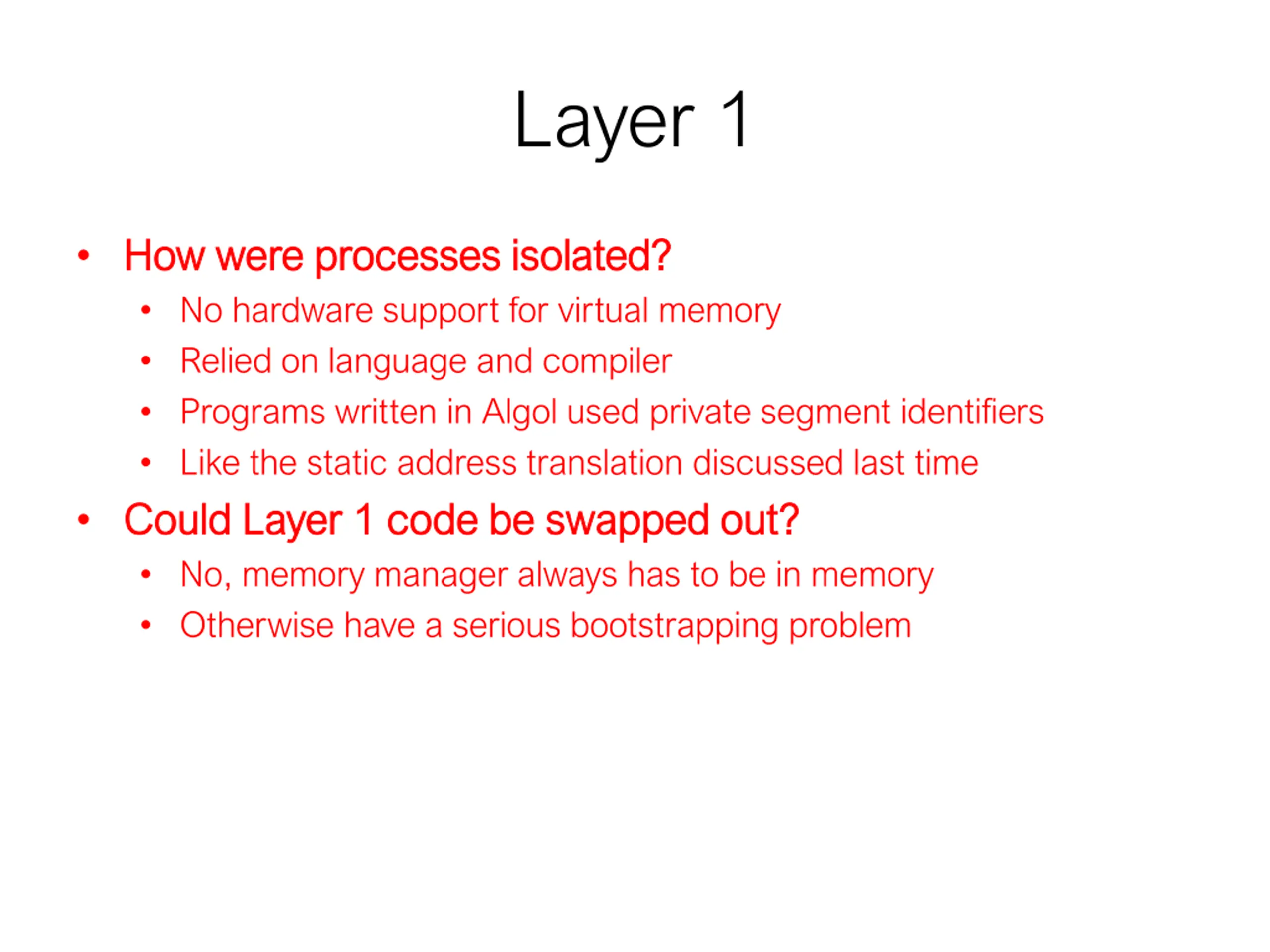 Layer 1

• How were processes isolated?
  • No hardware support for virtual memory
  • Relied on language and compiler
  • Programs written in Algol used private segment identifiers
  • Like the static address translation discussed last time
• Could Layer 1 code be swapped out?
  • No, memory manager always has to be in memory
  • Otherwise have a serious bootstrapping problem